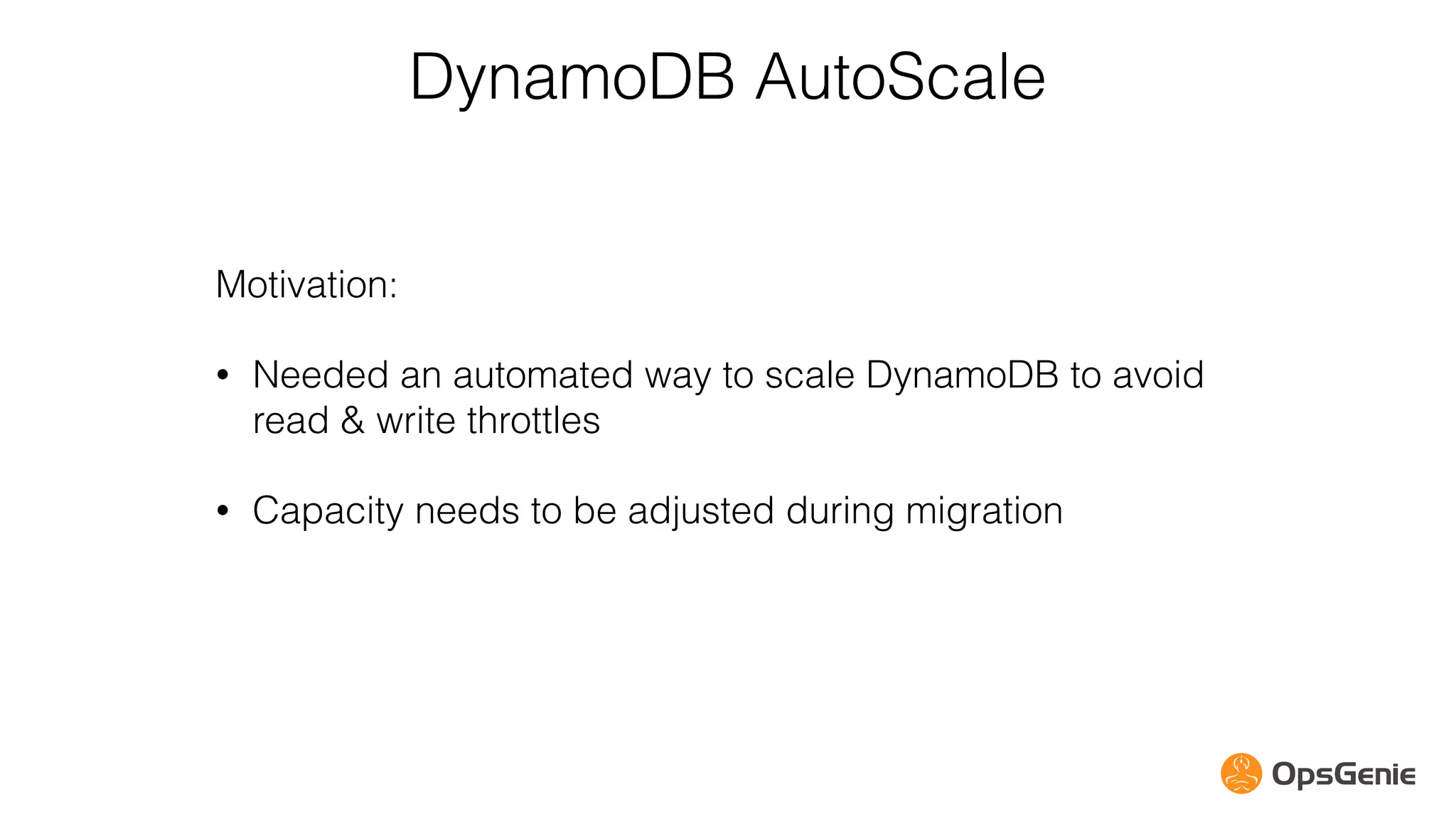 DynamoDB AutoScale

Motivation:

• Needed an automated way to scale DynamoDB to avoid read & write throttles

• Capacity needs to be adjusted during migration

OpsGenie